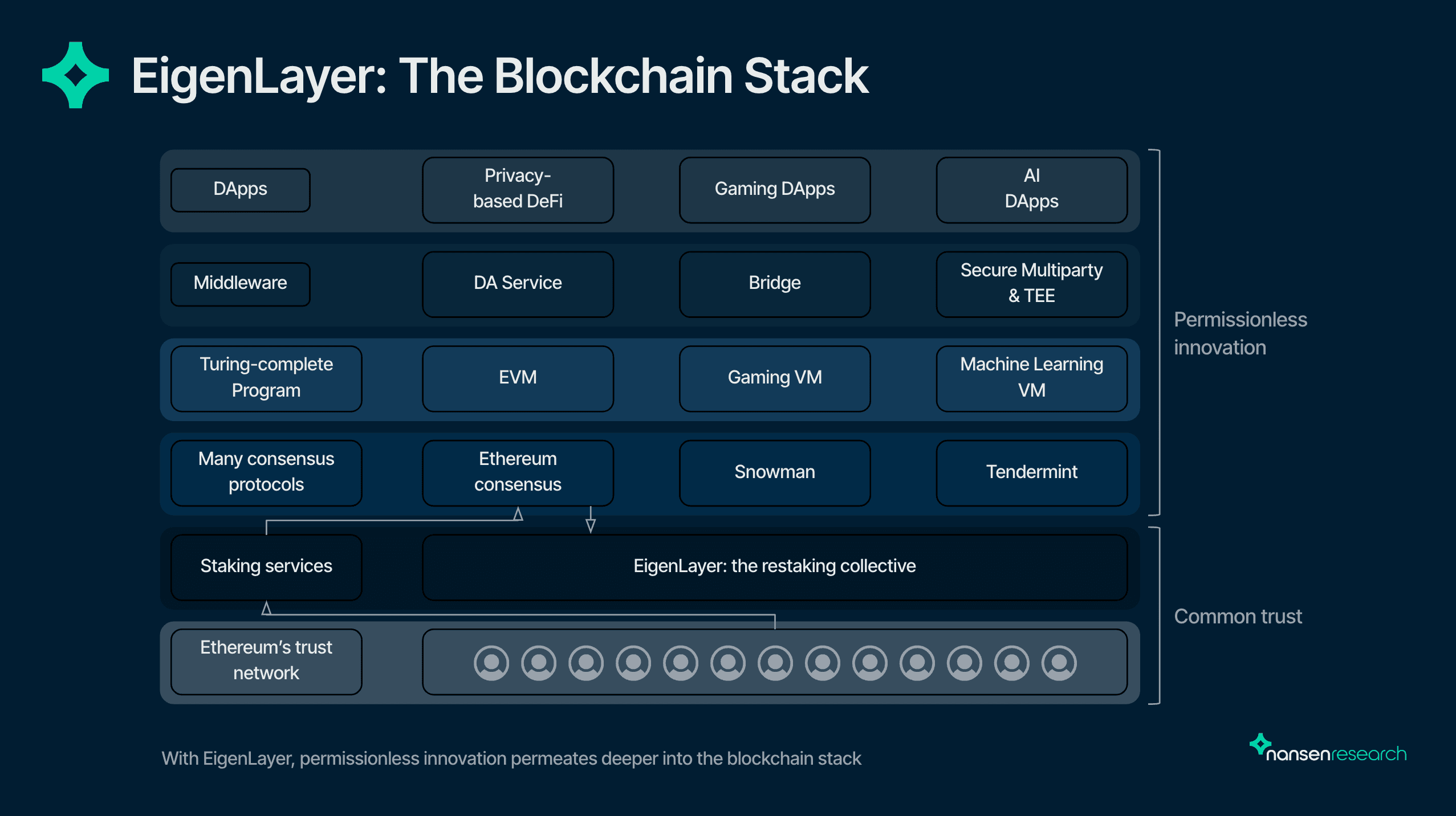 EigenLayer: The Blockchain Stack

DApps

Privacy-based DeFi

Gaming DApps

AI DApps

Middleware

DA Service

Bridge

Secure Multiparty & TEE

Turing-complete Program

EVM

Gaming VM

Machine Learning VM

Many consensus protocols

Ethereum consensus

Snowman

Tendermint

Staking services

EigenLayer: the restaking collective

Ethereum's trust network

Permissionless innovation

Common trust

With EigenLayer, permissionless innovation permeates deeper into the blockchain stack

nansenresearch